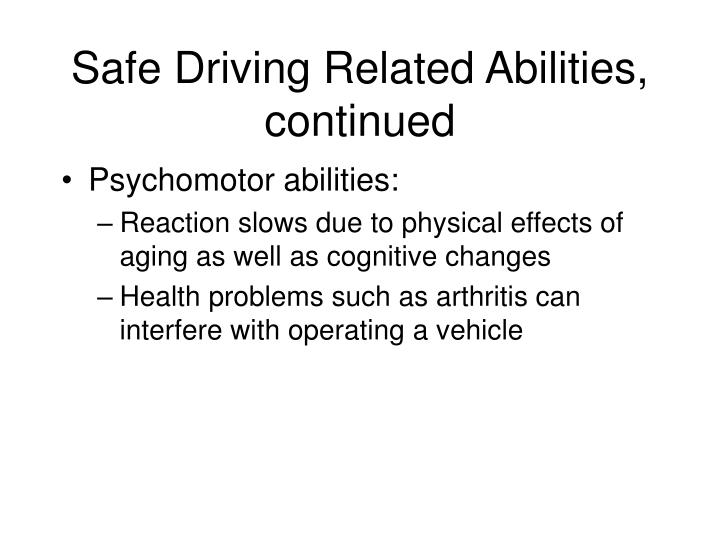 Safe Driving Related Abilities, continued

• Psychomotor abilities:
– Reaction slows due to physical effects of aging as well as cognitive changes
– Health problems such as arthritis can interfere with operating a vehicle